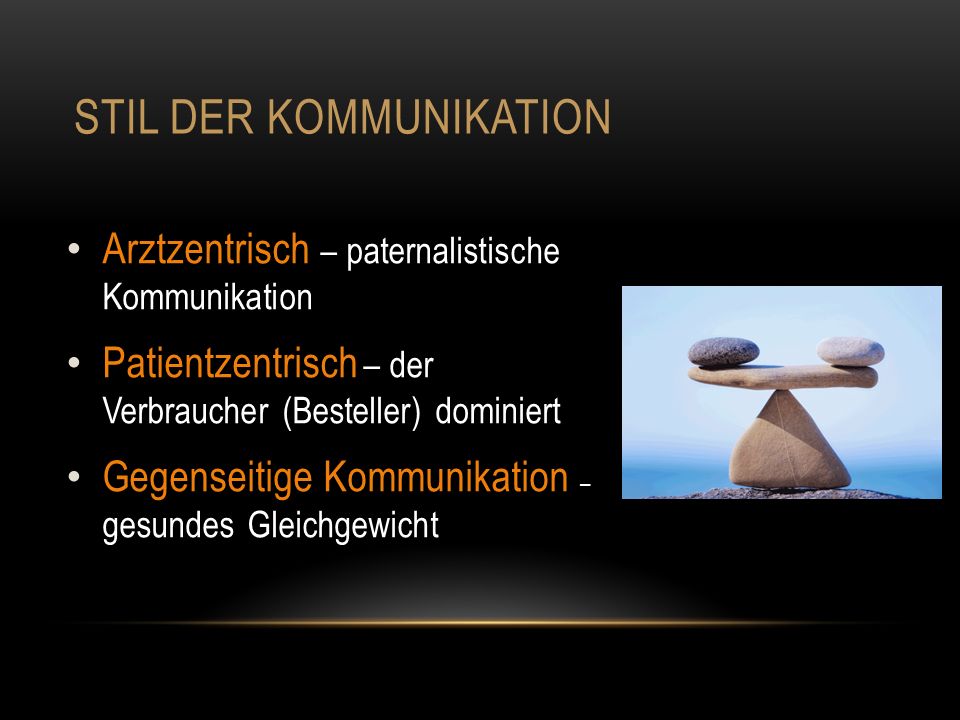 STIL DER KOMMUNIKATION

• Arztzentrisch – paternalistische Kommunikation

• Patientzentrisch – der Verbraucher (Besteller) dominiert

• Gegenseitige Kommunikation – gesundes Gleichgewicht